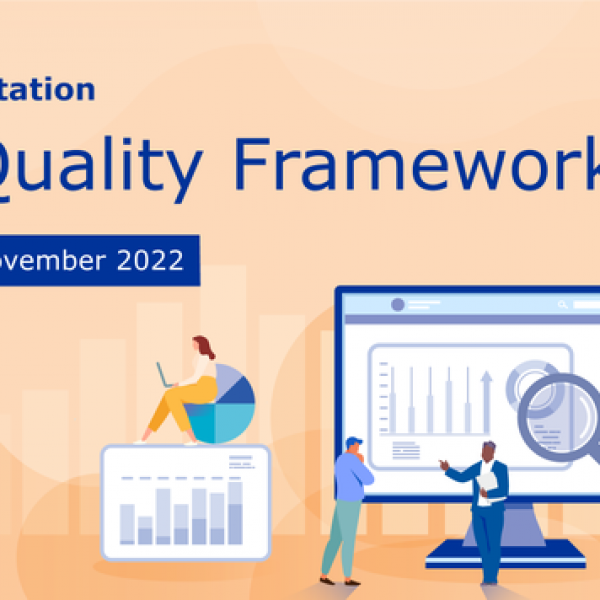 tation

Quality Framework

ovember 2022